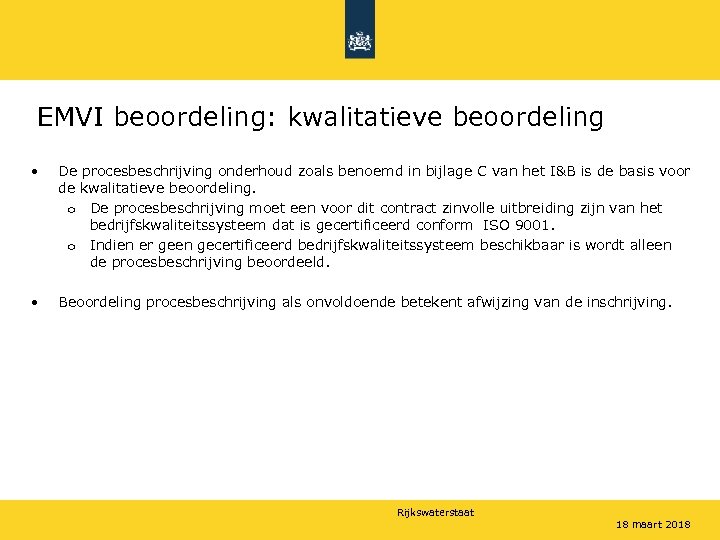 EMVI beoordeling: kwalitatieve beoordeling

• De procesbeschrijving onderhoud zoals benoemd in bijlage C van het I&B is de basis voor de kwalitatieve beoordeling.

o De procesbeschrijving moet een voor dit contract zinvolle uitbreiding zijn van het bedrijfskwaliteitssysteem dat is gecertificeerd conform ISO 9001.

o Indien er geen gecertificeerd bedrijfskwaliteitssysteem beschikbaar is wordt alleen de procesbeschrijving beoordeeld.

• Beoordeling procesbeschrijving als onvoldoende betekent afwijzing van de inschrijving.

Rijkswaterstaat

18 maart 2018